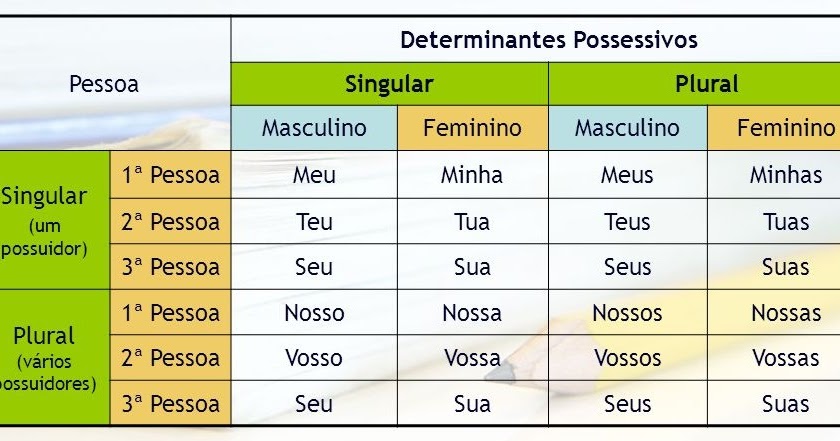 | Pessoa | | Determinantes Possessivos | | | |
|---|---|---|---|---|---|
| | | Singular | | Plural | |
| | | Masculino | Feminino | Masculino | Feminino |
| Singular (um possuidor) | 1ª Pessoa | Meu | Minha | Meus | Minhas |
| | 2ª Pessoa | Teu | Tua | Teus | Tuas |
| | 3ª Pessoa | Seu | Sua | Seus | Suas |
| Plural (vários possuidores) | 1ª Pessoa | Nosso | Nossa | Nossos | Nossas |
| | 2ª Pessoa | Vosso | Vossa | Vossos | Vossas |
| | 3ª Pessoa | Seu | Sua | Seus | Suas |